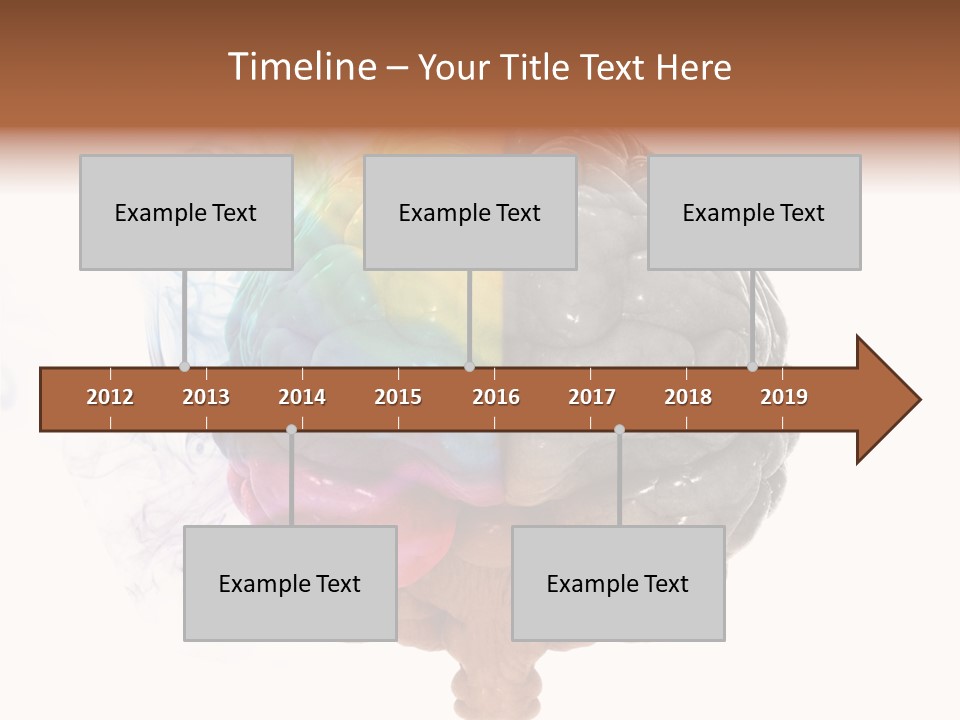 Timeline – Your Title Text Here

Example Text

Example Text

Example Text

2012 2013 2014 2015 2016 2017 2018 2019

Example Text

Example Text